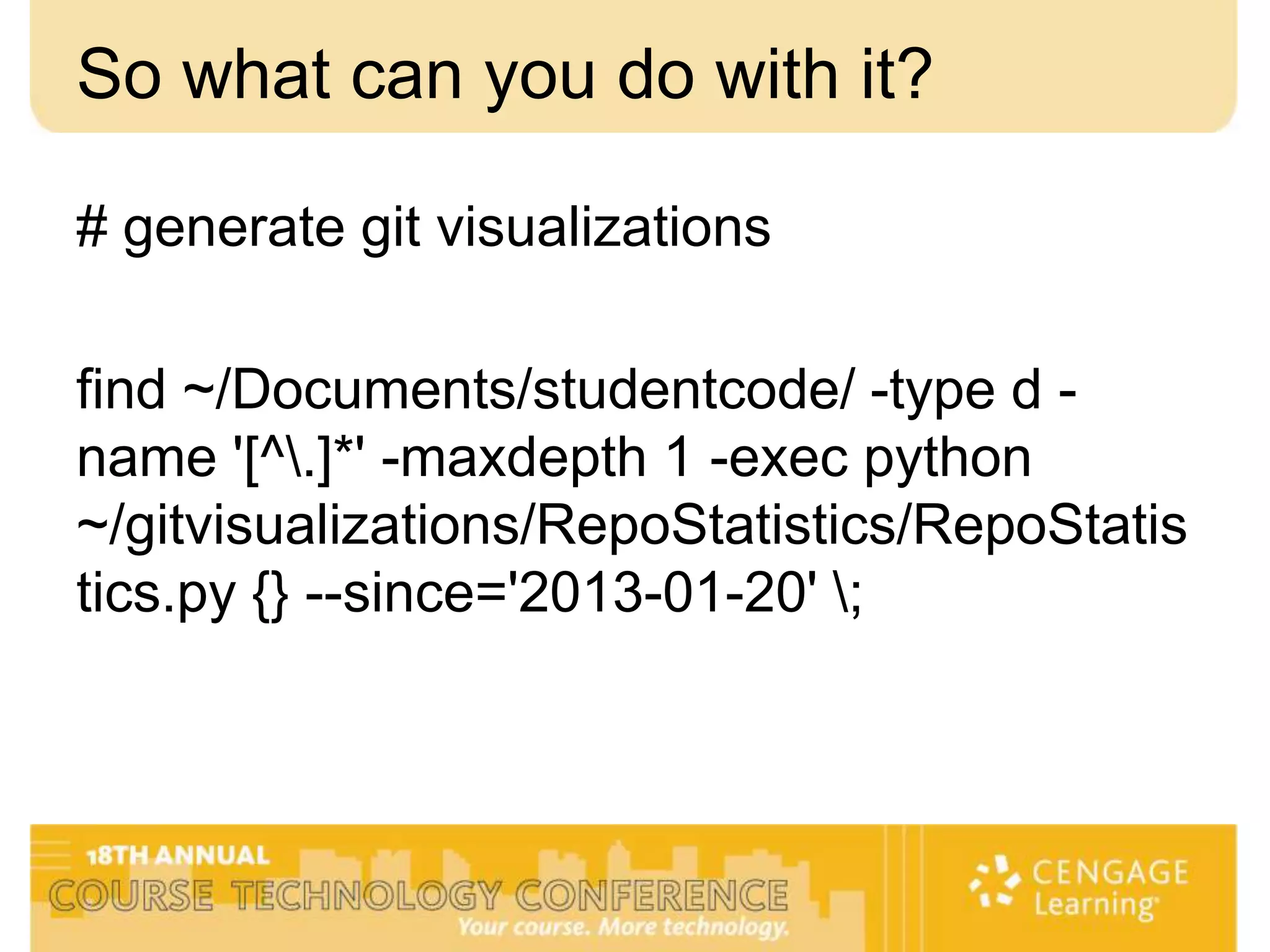 So what can you do with it?

# generate git visualizations

find ~/Documents/studentcode/ -type d -name '[^\.]*' -maxdepth 1 -exec python ~/gitvisualizations/RepoStatistics/RepoStatistics.py {} --since='2013-01-20' \;

18TH ANNUAL
COURSE TECHNOLOGY CONFERENCE
Your course. More technology.

CENGAGE Learning